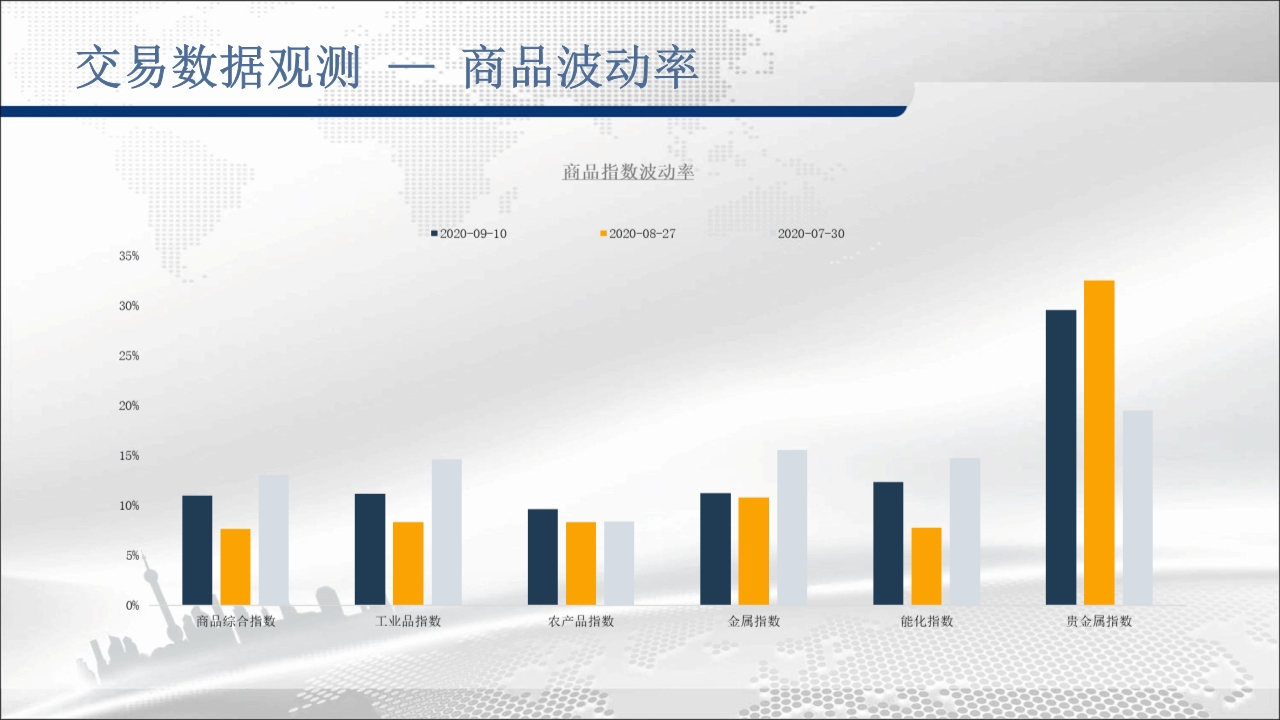 交易数据观测 — 商品波动率

商品指数波动率

2020-09-10 2020-08-27 2020-07-30

35%
30%
25%
20%
15%
10%
5%
0%

商品综合指数 工业品指数 农产品指数 金属指数 能化指数 贵金属指数